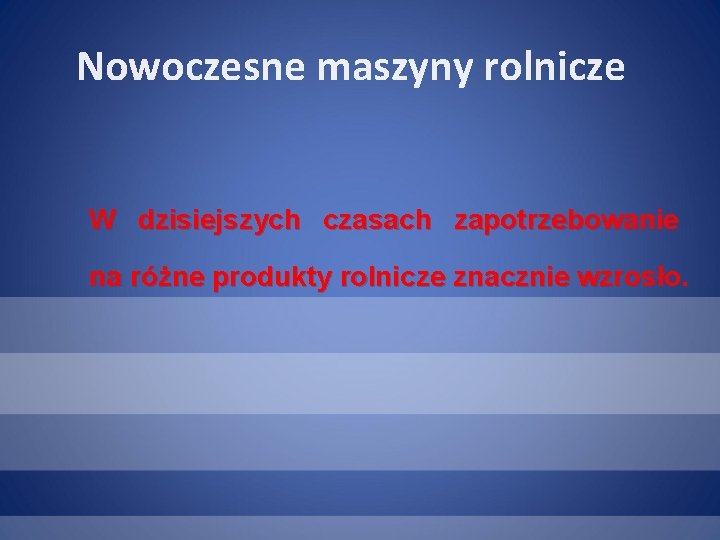 Nowoczesne maszyny rolnicze

W dzisiejszych czasach zapotrzebowanie na różne produkty rolnicze znacznie wzrosło.